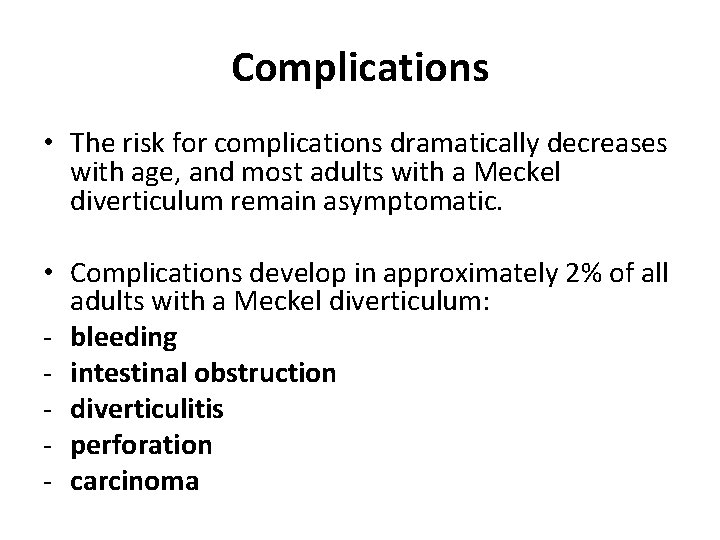 Complications

• The risk for complications dramatically decreases with age, and most adults with a Meckel diverticulum remain asymptomatic.

• Complications develop in approximately 2% of all adults with a Meckel diverticulum:
- bleeding
- intestinal obstruction
- diverticulitis
- perforation
- carcinoma